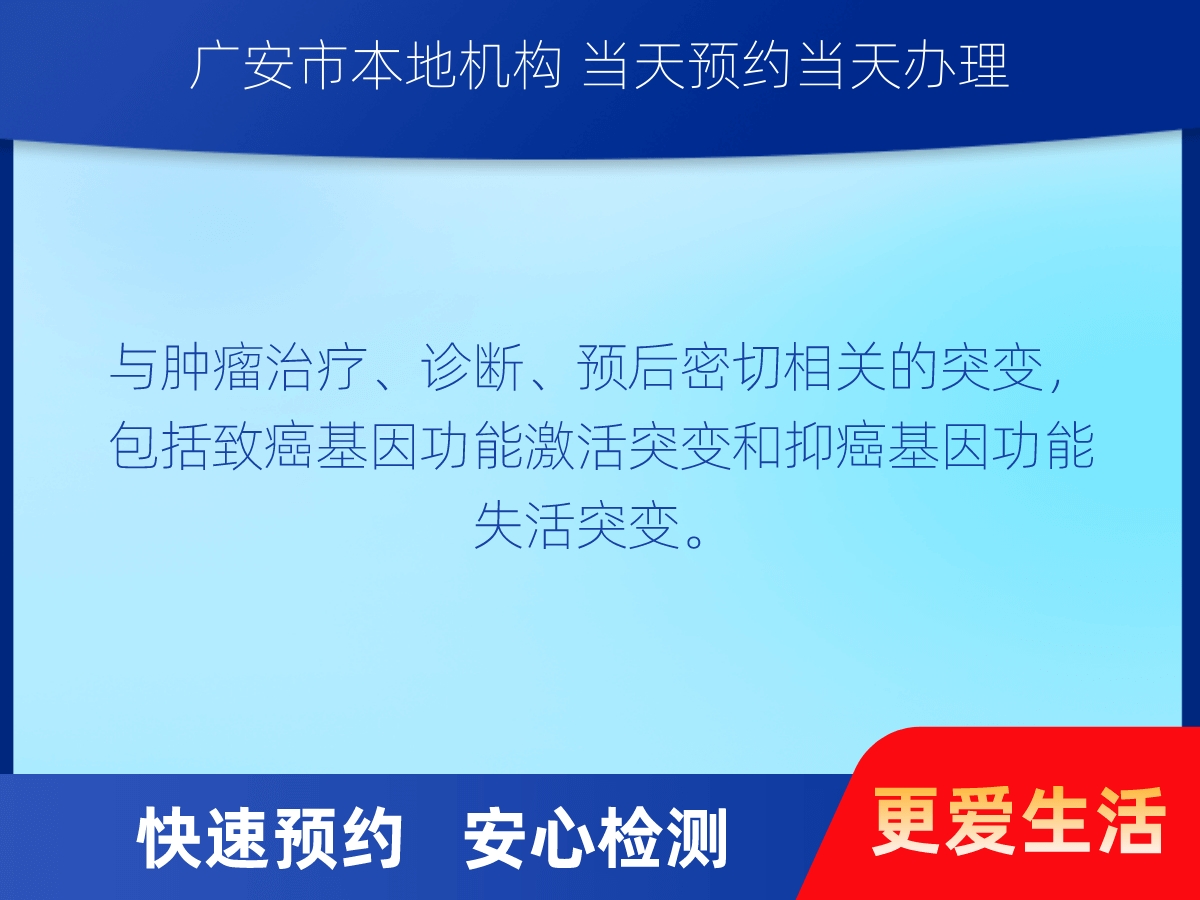 广安市本地机构 当天预约当天办理

与肿瘤治疗、诊断、预后密切相关的突变，包括致癌基因功能激活突变和抑癌基因功能失活突变。

快速预约 安心检测

更爱生活